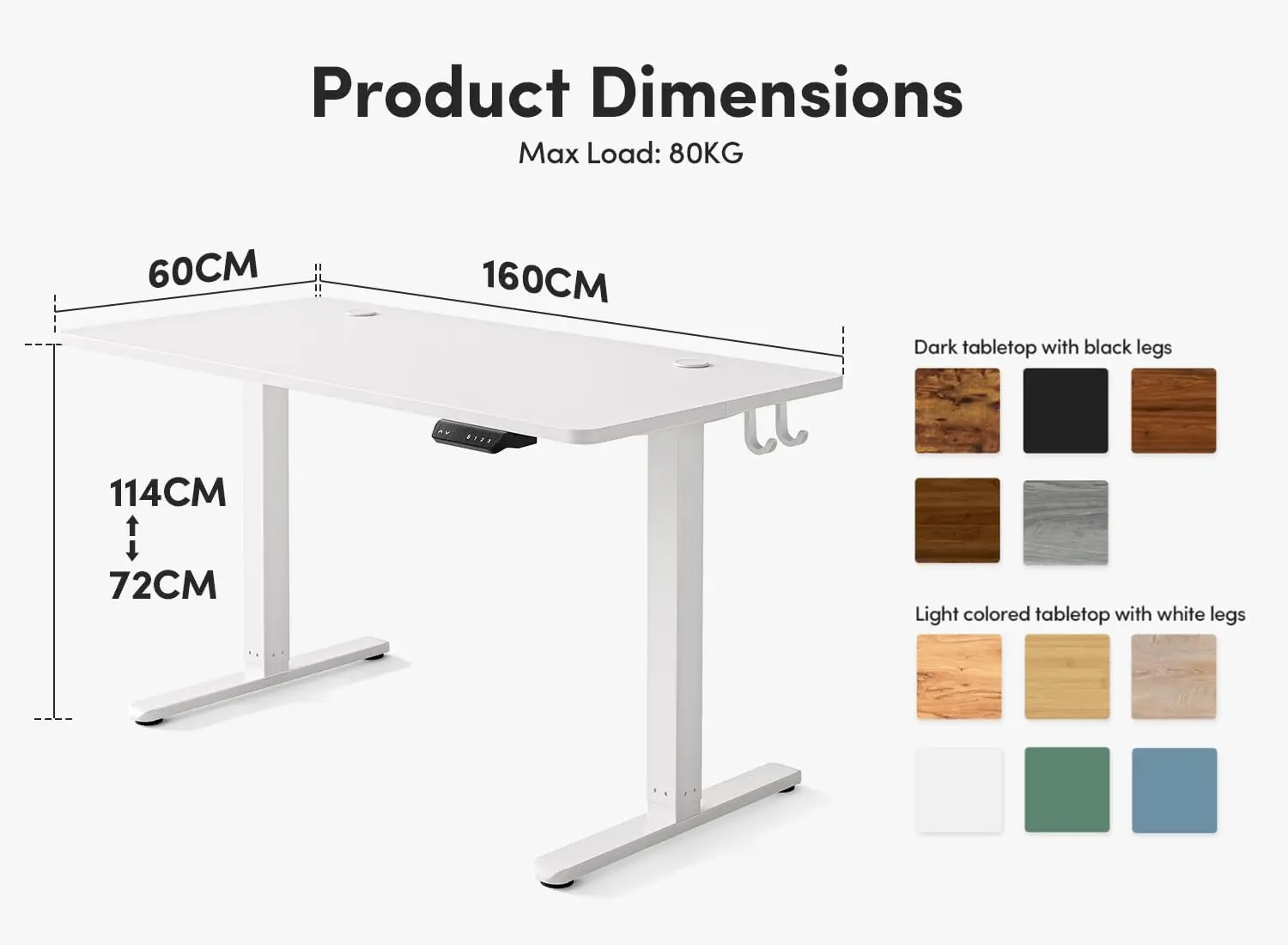 Product Dimensions

Max Load: 80KG

60CM

160CM

114CM

72CM

Dark tabletop with black legs

Light colored tabletop with white legs